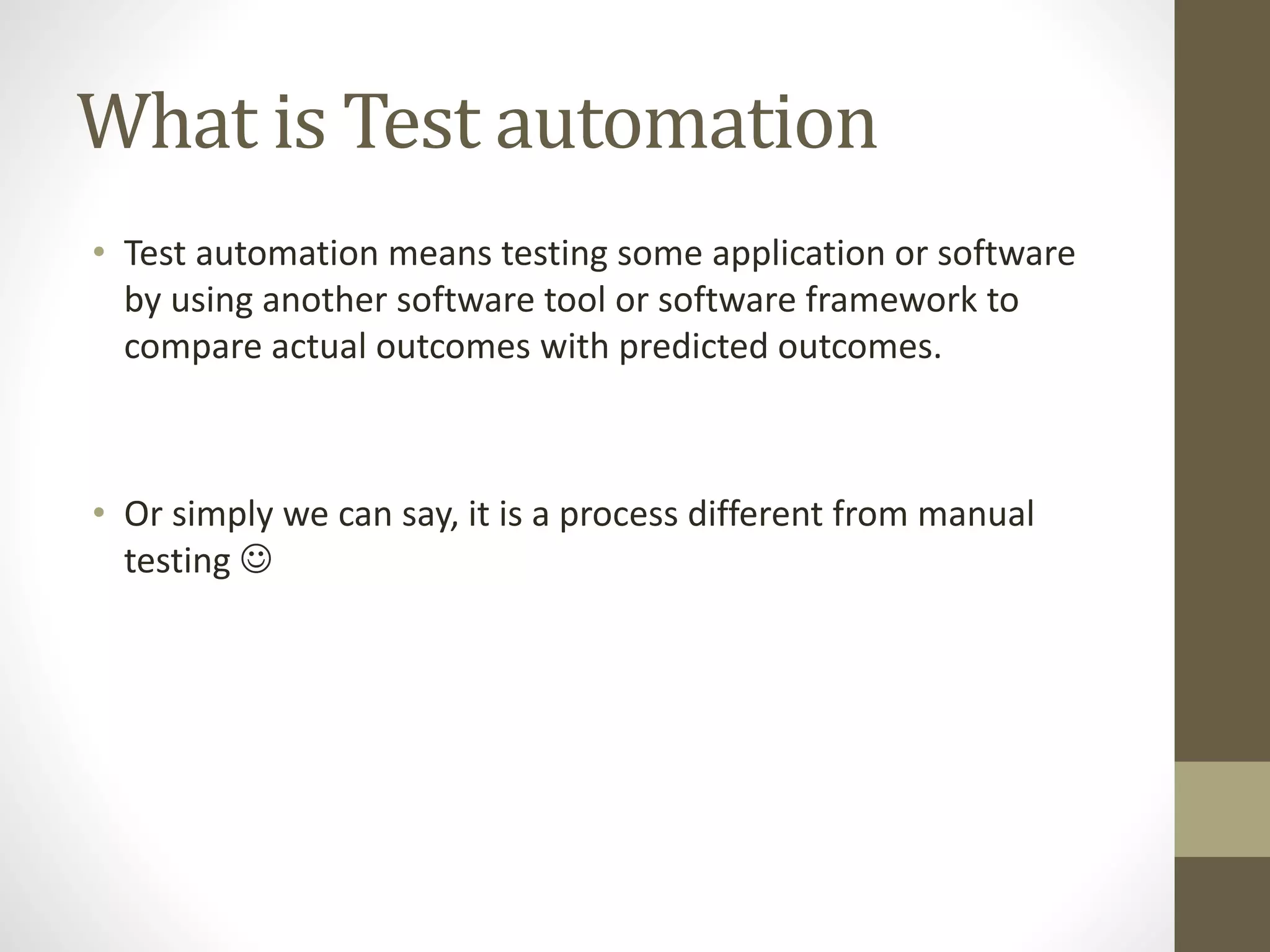 What is Test automation

• Test automation means testing some application or software by using another software tool or software framework to compare actual outcomes with predicted outcomes.

• Or simply we can say, it is a process different from manual testing ☺